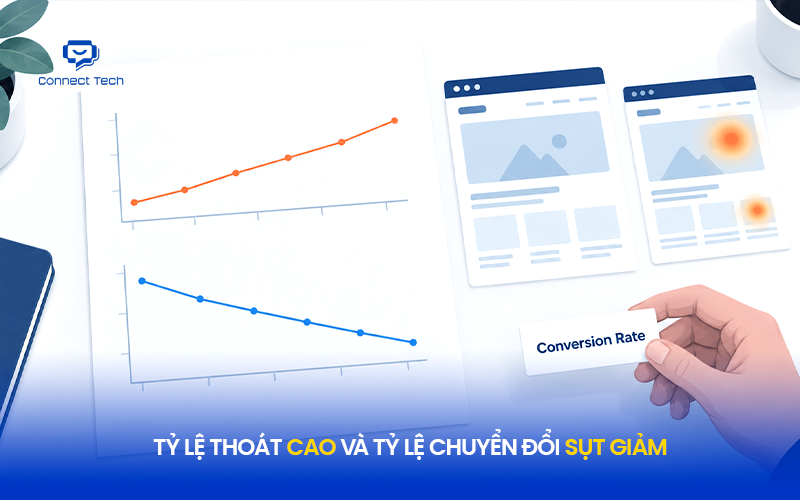 Connect Tech

Conversion Rate

TỶ LỆ THOÁT CAO VÀ TỶ LỆ CHUYỂN ĐỔI SỤT GIẢM